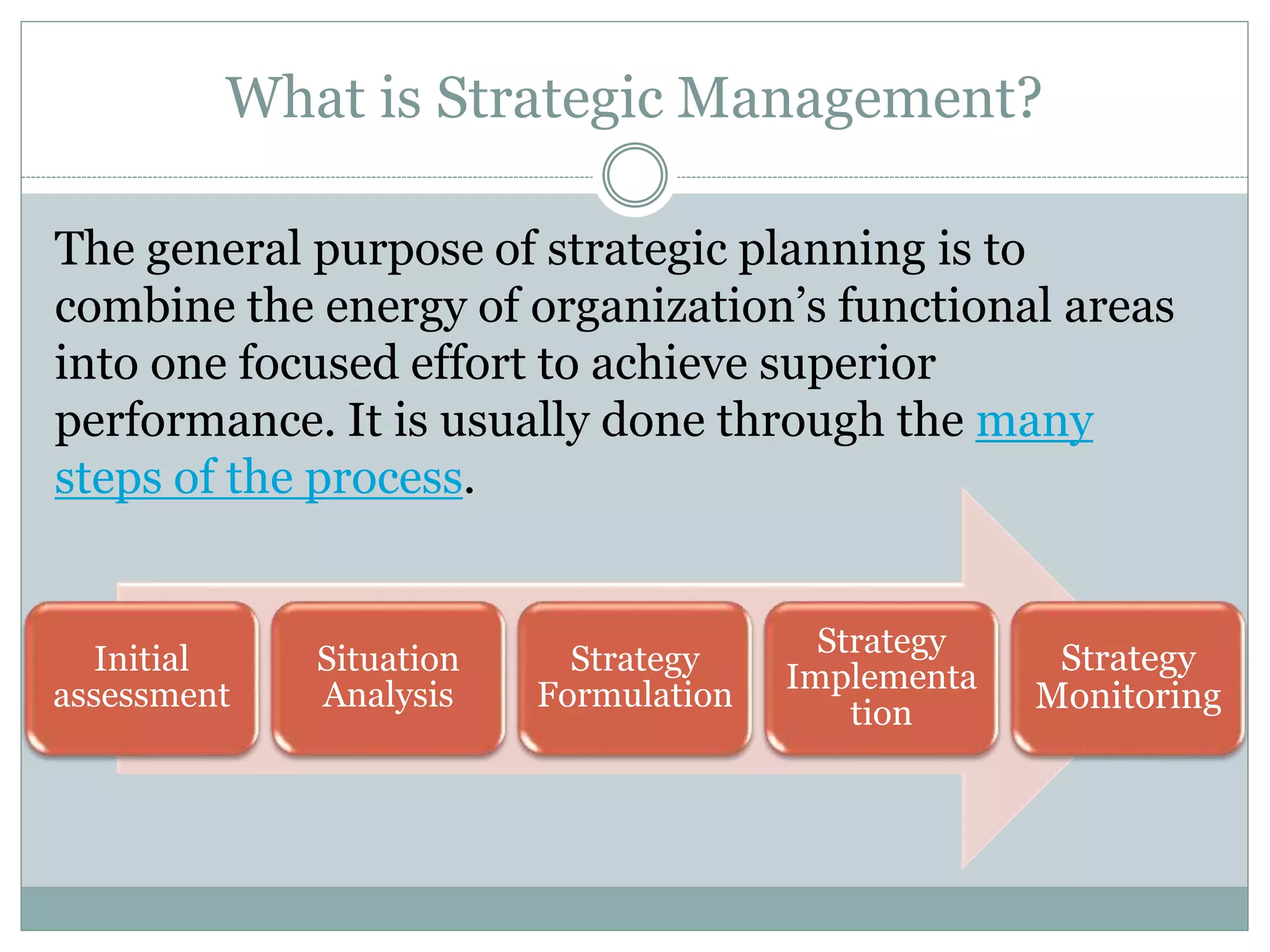 What is Strategic Management?

The general purpose of strategic planning is to combine the energy of organization's functional areas into one focused effort to achieve superior performance. It is usually done through the many steps of the process.

Initial assessment

Situation Analysis

Strategy Formulation

Strategy Implementa tion

Strategy Monitoring